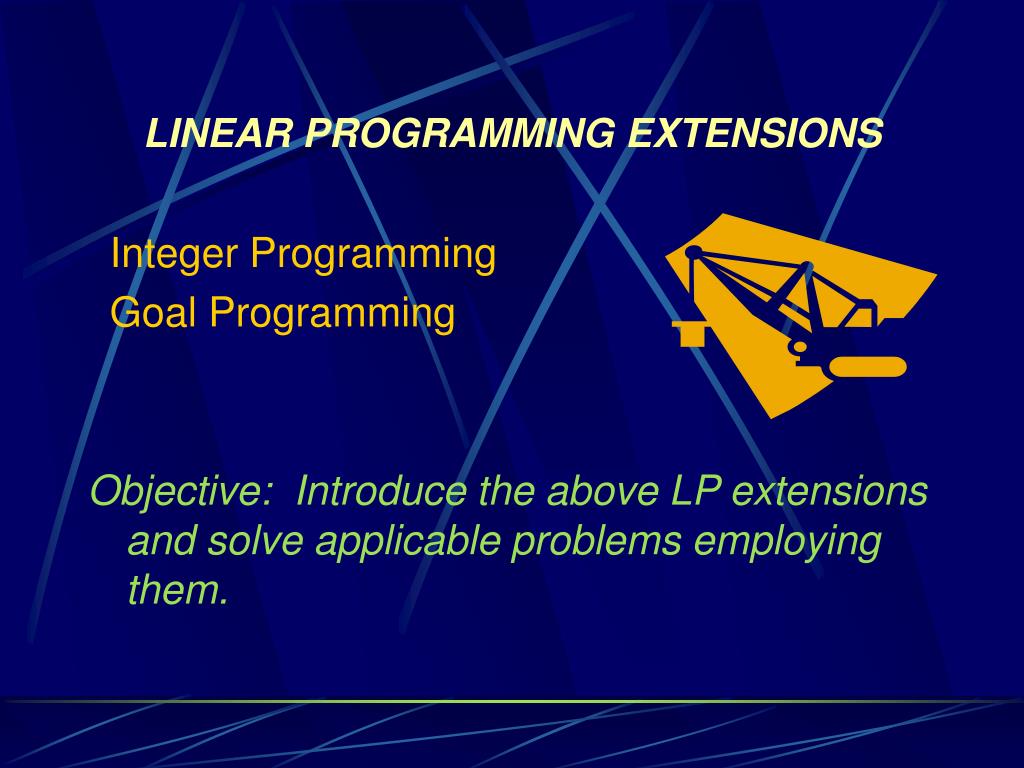 LINEAR PROGRAMMING EXTENSIONS

Integer Programming
Goal Programming

Objective: Introduce the above LP extensions and solve applicable problems employing them.